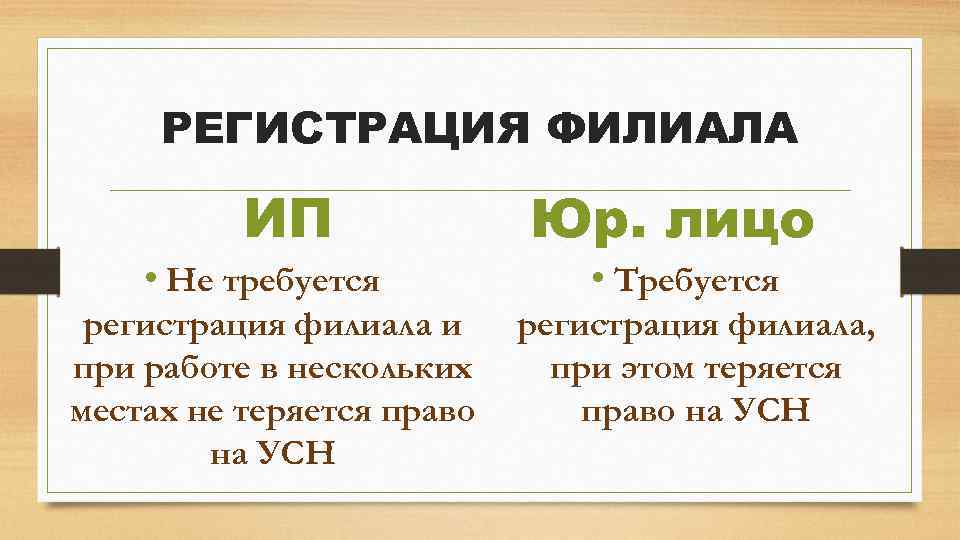 РЕГИСТРАЦИЯ ФИЛИАЛА

ИП

• Не требуется регистрация филиала и при работе в нескольких местах не теряется право на УСН

Юр. лицо

• Требуется регистрация филиала, при этом теряется право на УСН